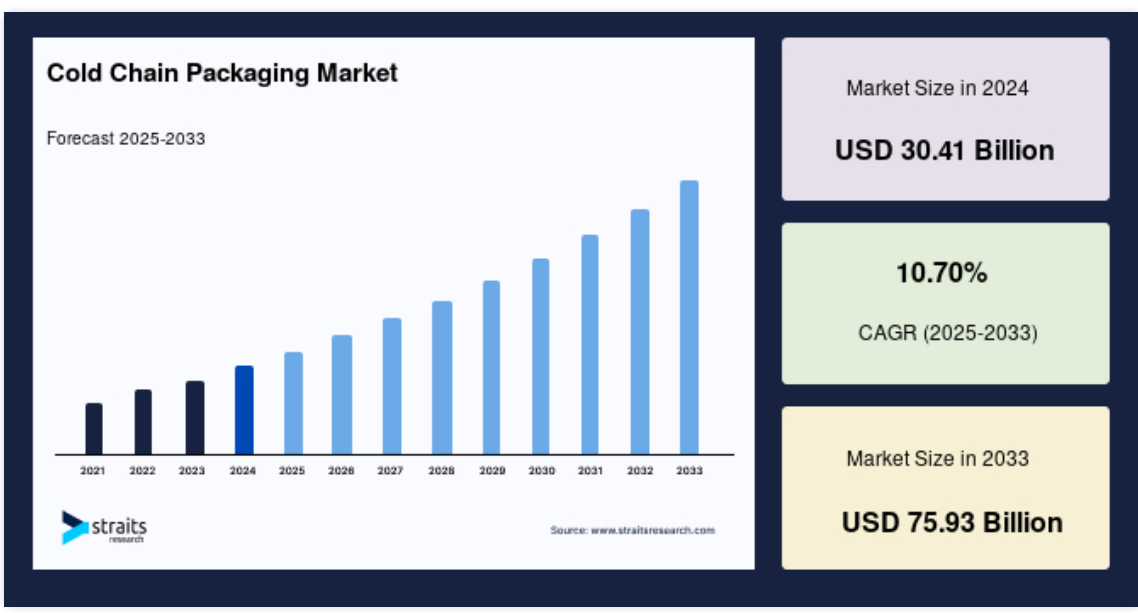 Cold Chain Packaging Market

Forecast 2025-2033

2021 2022 2023 2024 2025 2026 2027 2028 2029 2030 2031 2032 2033

straits research

Source: www.straitsresearch.com

Market Size in 2024

USD 30.41 Billion

10.70%

CAGR (2025-2033)

Market Size in 2033

USD 75.93 Billion